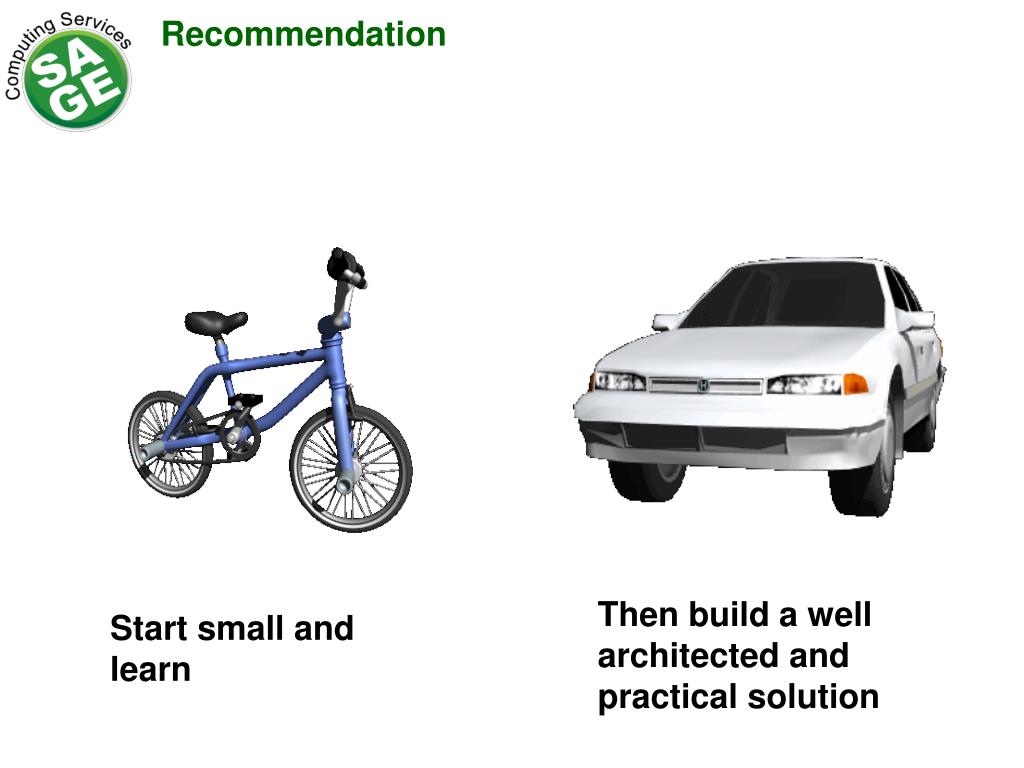 Computing Services
SAGE

Recommendation

Start small and learn

Then build a well architected and practical solution